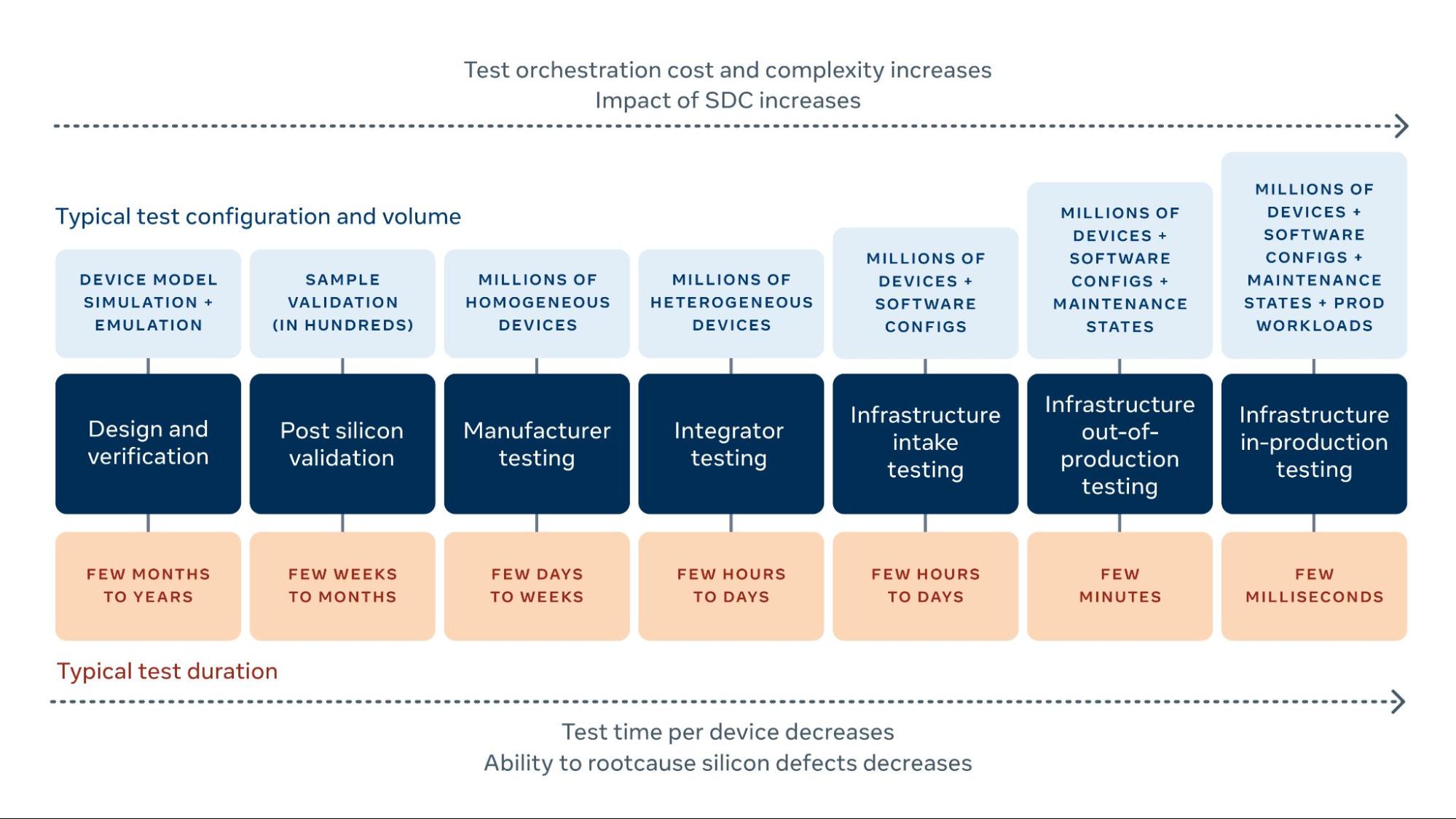 Test orchestration cost and complexity increases
Impact of SDC increases

Typical test configuration and volume

DEVICE MODEL SIMULATION + EMULATION

SAMPLE VALIDATION (IN HUNDREDS)

MILLIONS OF HOMOGENEOUS DEVICES

MILLIONS OF HETEROGENEOUS DEVICES

MILLIONS OF DEVICES + SOFTWARE CONFIGS

MILLIONS OF DEVICES + SOFTWARE CONFIGS + MAINTENANCE STATES

MILLIONS OF DEVICES + SOFTWARE CONFIGS + MAINTENANCE STATES + PROD WORKLOADS

Design and verification

Post silicon validation

Manufacturer testing

Integrator testing

Infrastructure intake testing

Infrastructure out-of-production testing

Infrastructure in-production testing

FEW MONTHS TO YEARS

FEW WEEKS TO MONTHS

FEW DAYS TO WEEKS

FEW HOURS TO DAYS

FEW HOURS TO DAYS

FEW MINUTES

FEW MILLISECONDS

Typical test duration

Test time per device decreases
Ability to rootcause silicon defects decreases